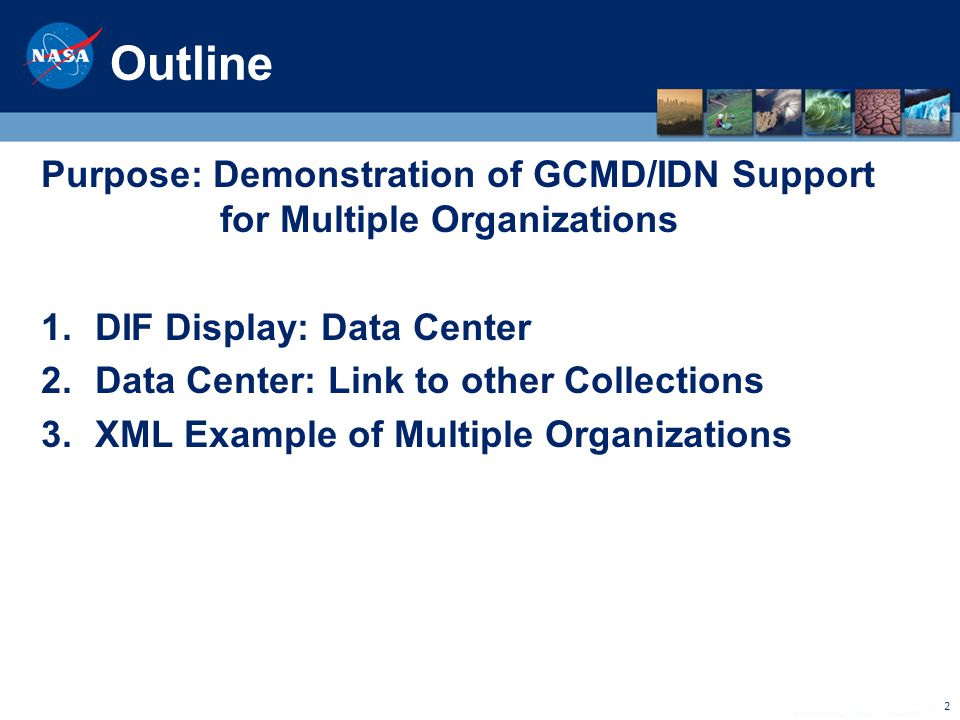 NASA

Outline

Purpose: Demonstration of GCMD/IDN Support for Multiple Organizations

1. DIF Display: Data Center
2. Data Center: Link to other Collections
3. XML Example of Multiple Organizations

2